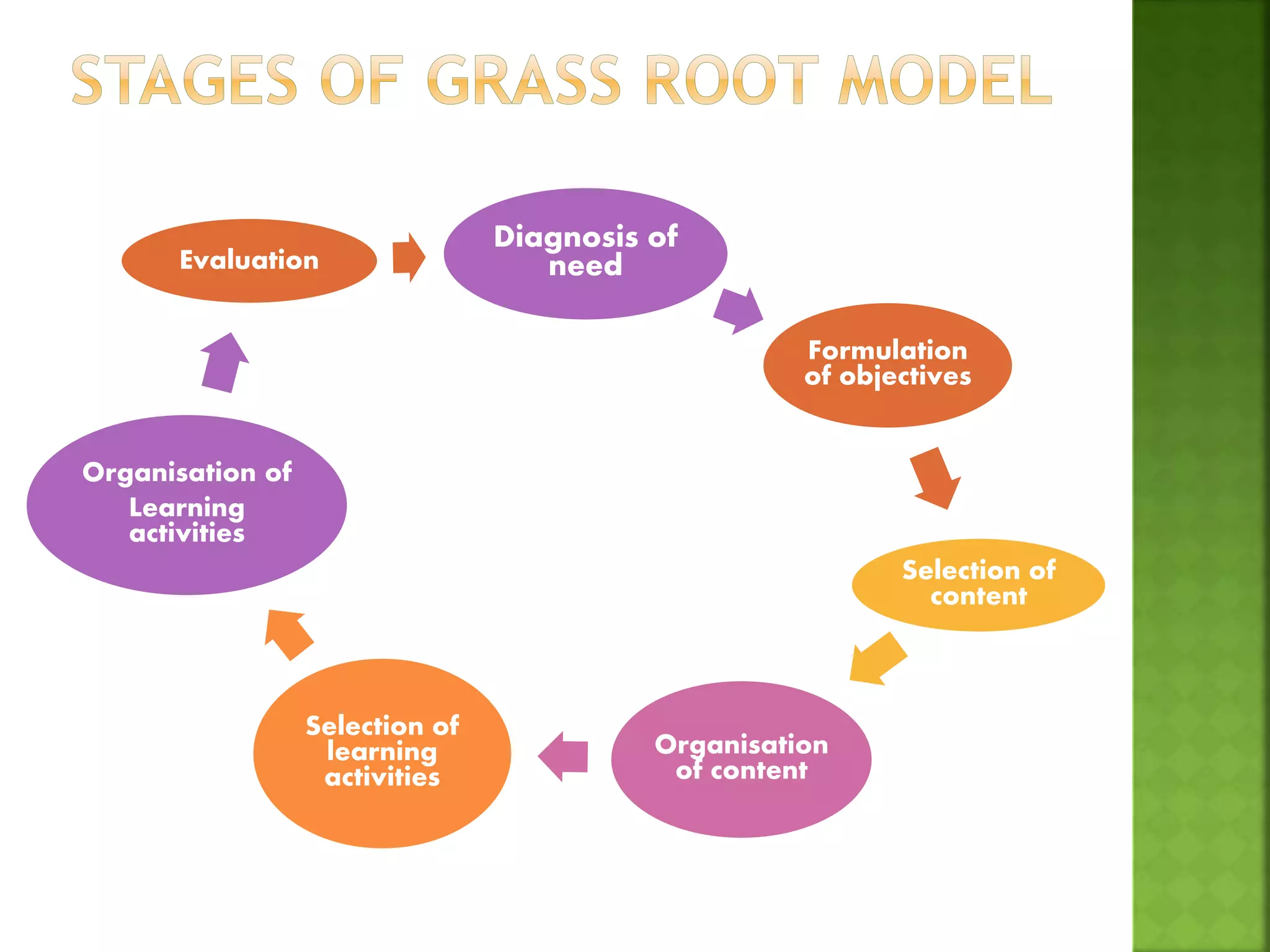 STAGES OF GRASS ROOT MODEL

Diagnosis of need

Formulation of objectives

Selection of content

Organisation of content

Selection of learning activities

Organisation of Learning activities

Evaluation